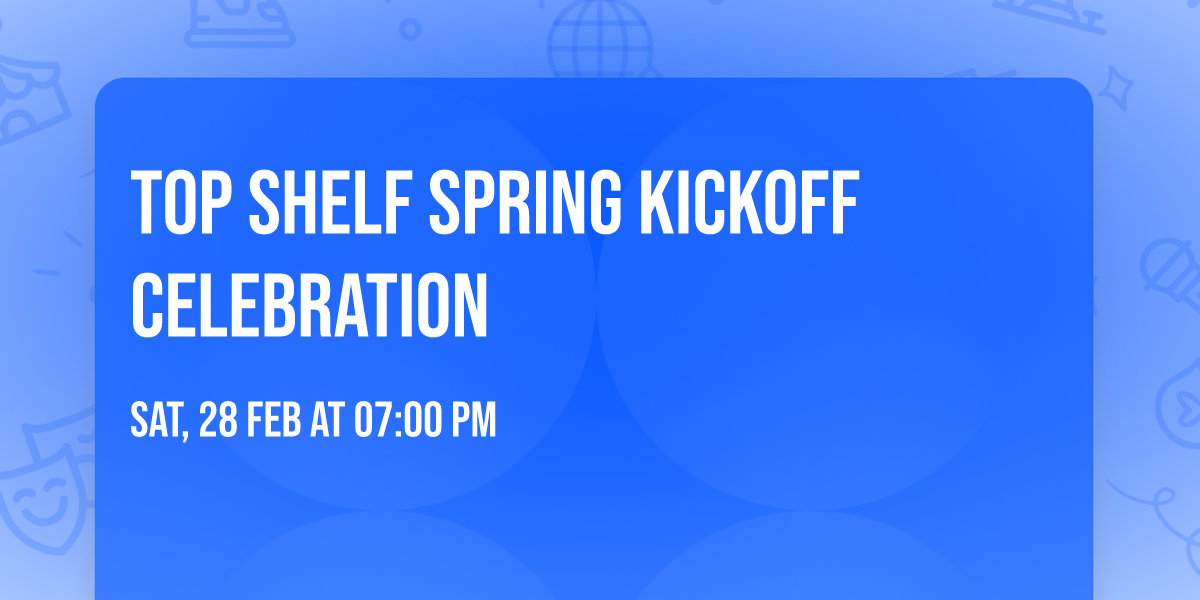 TOP SHELF SPRING KICKOFF CELEBRATION

SAT, 28 FEB AT 07:00 PM